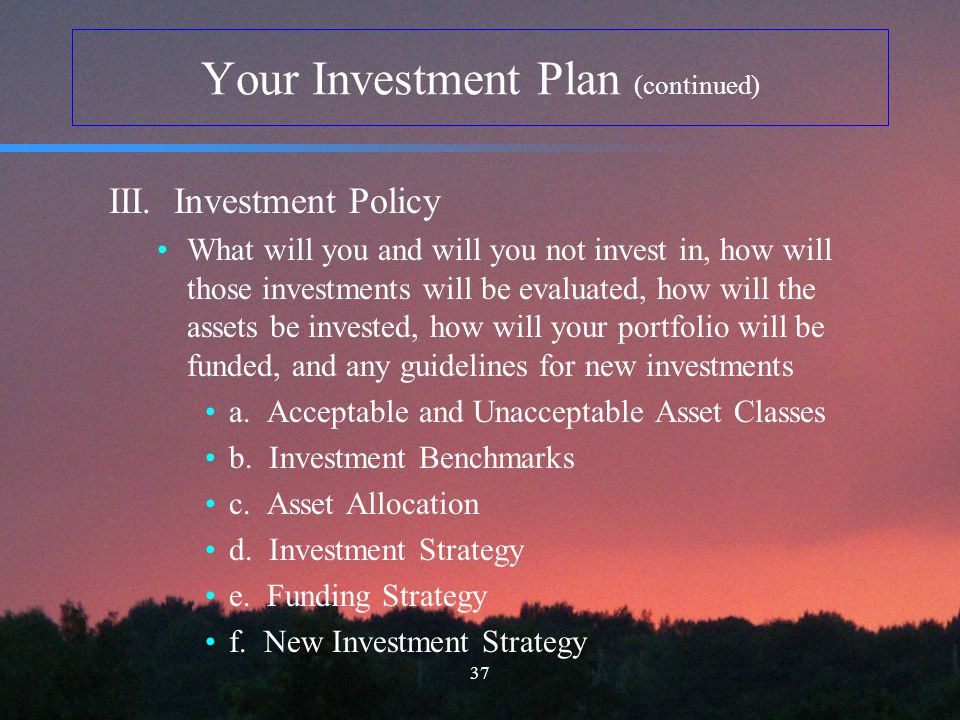 Your Investment Plan (continued)

III. Investment Policy

• What will you and will you not invest in, how will those investments will be evaluated, how will the assets be invested, how will your portfolio will be funded, and any guidelines for new investments

• a. Acceptable and Unacceptable Asset Classes
• b. Investment Benchmarks
• c. Asset Allocation
• d. Investment Strategy
• e. Funding Strategy
• f. New Investment Strategy

37